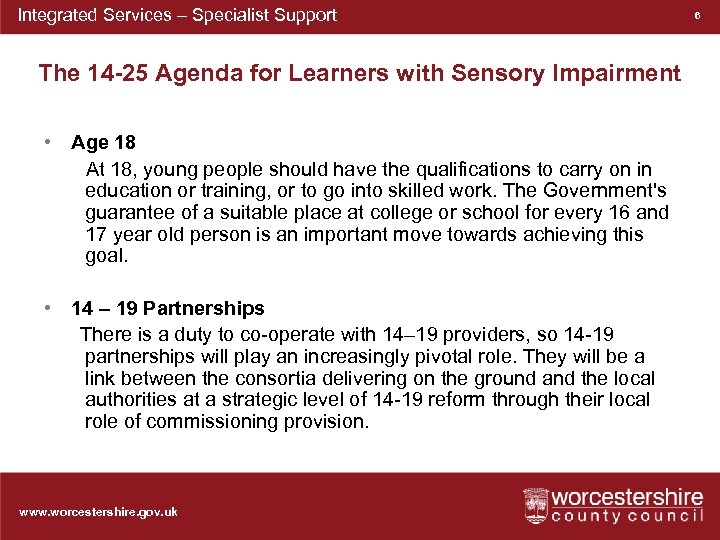 Integrated Services – Specialist Support 6

The 14-25 Agenda for Learners with Sensory Impairment

• Age 18
At 18, young people should have the qualifications to carry on in education or training, or to go into skilled work. The Government's guarantee of a suitable place at college or school for every 16 and 17 year old person is an important move towards achieving this goal.

• 14 – 19 Partnerships
There is a duty to co-operate with 14–19 providers, so 14-19 partnerships will play an increasingly pivotal role. They will be a link between the consortia delivering on the ground and the local authorities at a strategic level of 14-19 reform through their local role of commissioning provision.

www.worcestershire.gov.uk

worcestershire county council